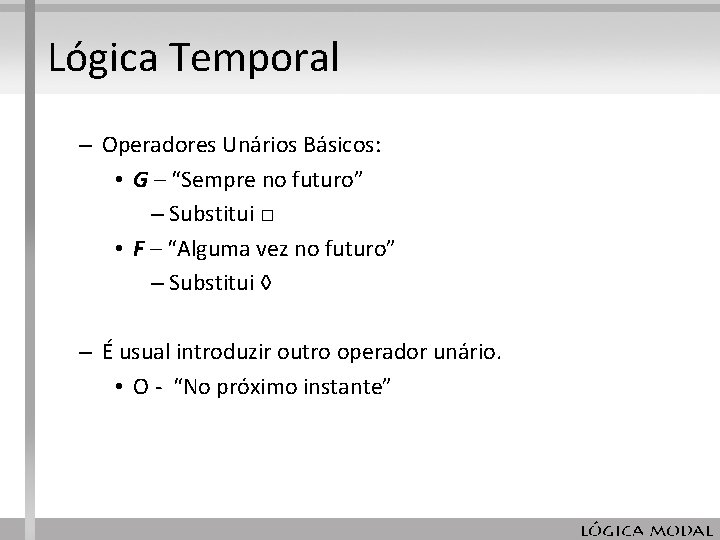 Lógica Temporal

– Operadores Unários Básicos:

• G – "Sempre no futuro"

– Substitui □

• F – "Alguma vez no futuro"

– Substitui ◊

– É usual introduzir outro operador unário.

• O - "No próximo instante"

LÓGICA MODAL